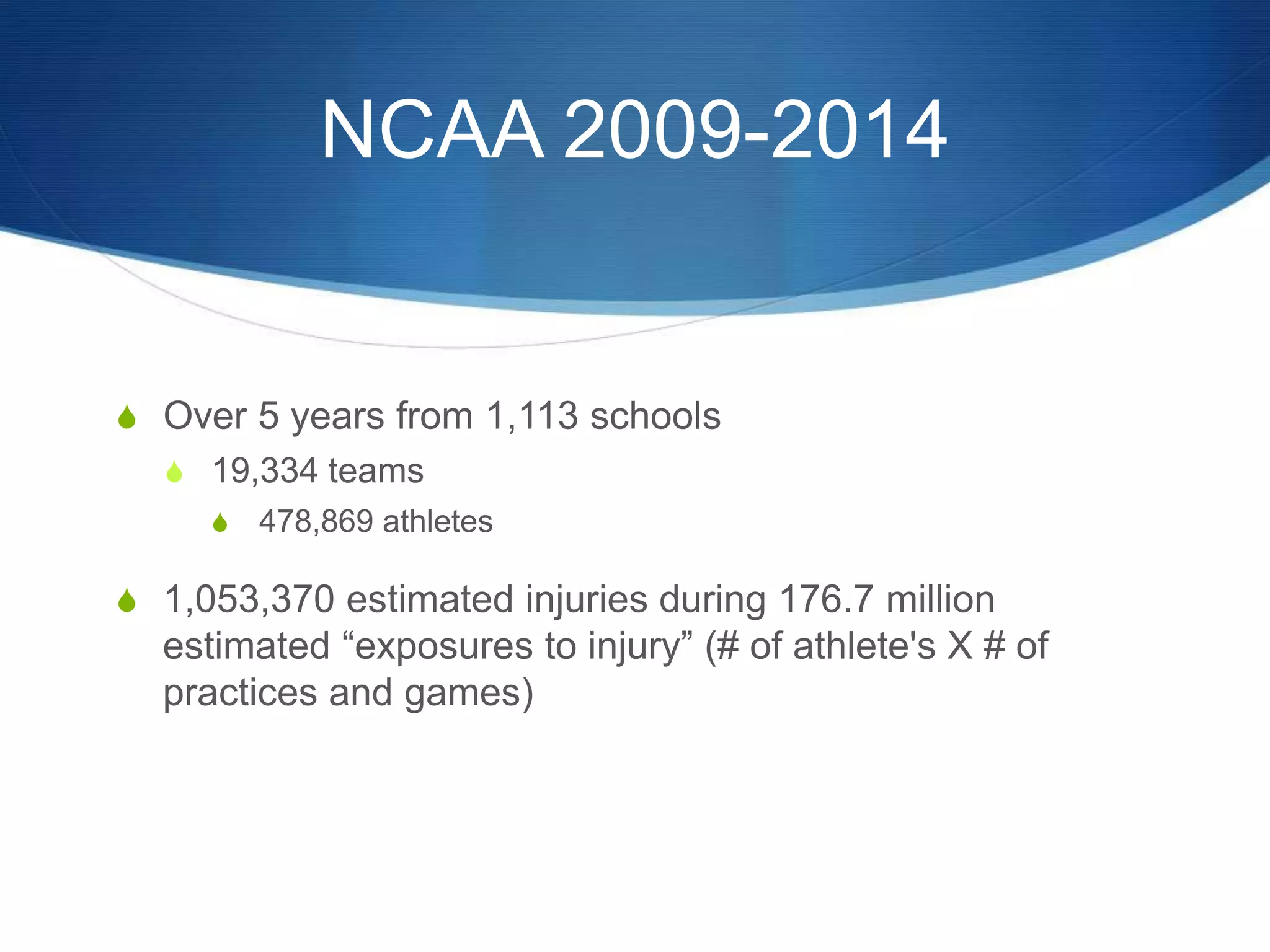 NCAA 2009-2014

Over 5 years from 1,113 schools

19,334 teams

478,869 athletes

1,053,370 estimated injuries during 176.7 million estimated “exposures to injury” (# of athlete's X # of practices and games)